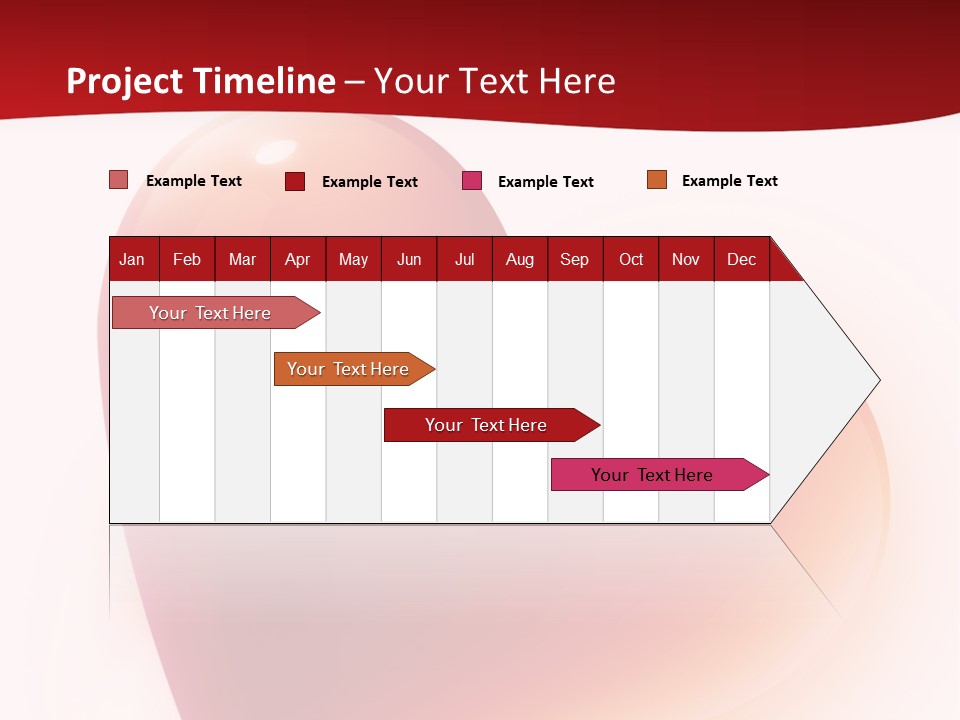 Project Timeline – Your Text Here

Example Text
Example Text
Example Text
Example Text

| Jan | Feb | Mar | Apr | May | Jun | Jul | Aug | Sep | Oct | Nov | Dec |
|---|---|---|---|---|---|---|---|---|---|---|---|

Your Text Here
Your Text Here
Your Text Here
Your Text Here